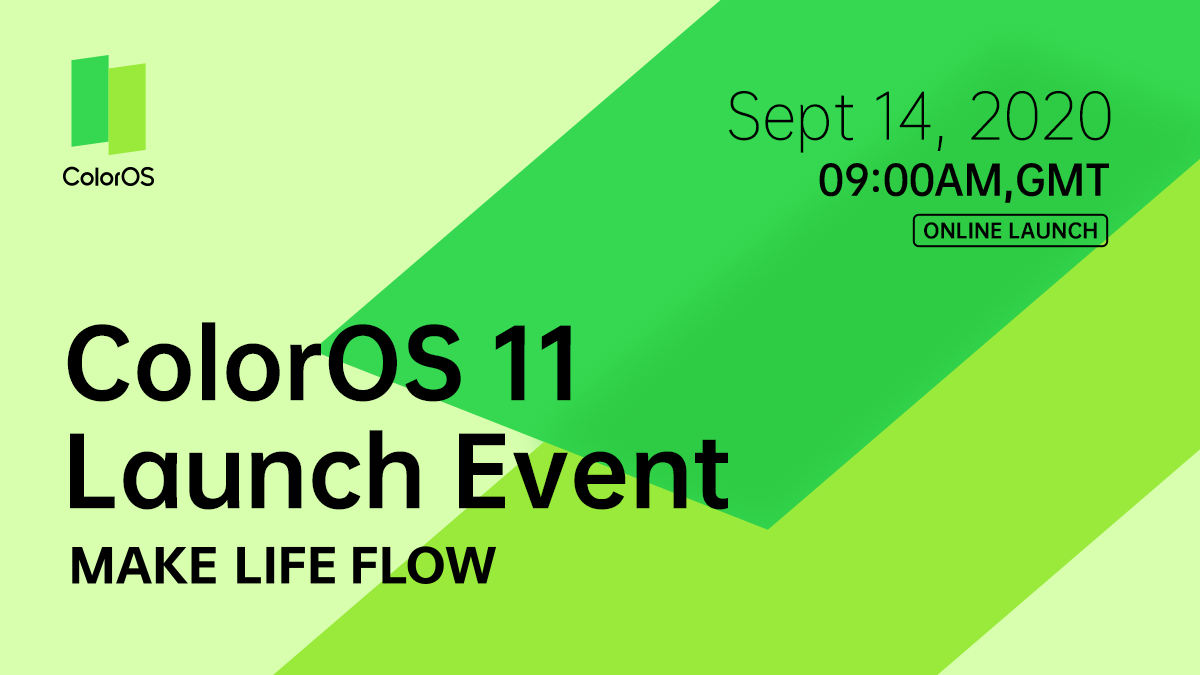 ColorOS

Sept 14, 2020
09:00AM,GMT
ONLINE LAUNCH

ColorOS 11
Launch Event
MAKE LIFE FLOW